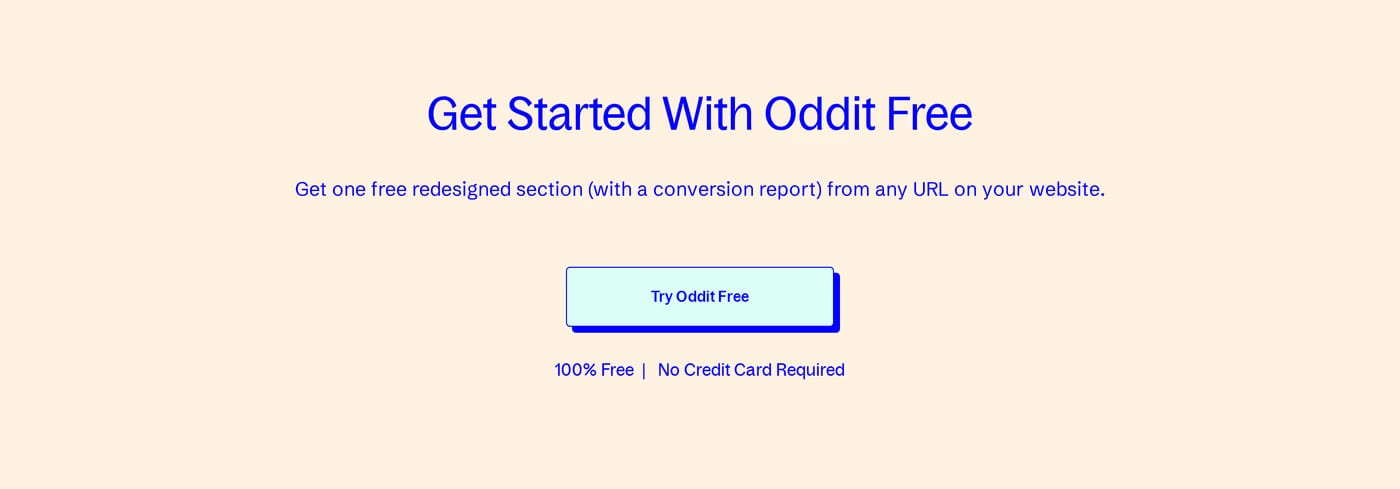 Get Started With Oddit Free

Get one free redesigned section (with a conversion report) from any URL on your website.

Try Oddit Free

100% Free | No Credit Card Required